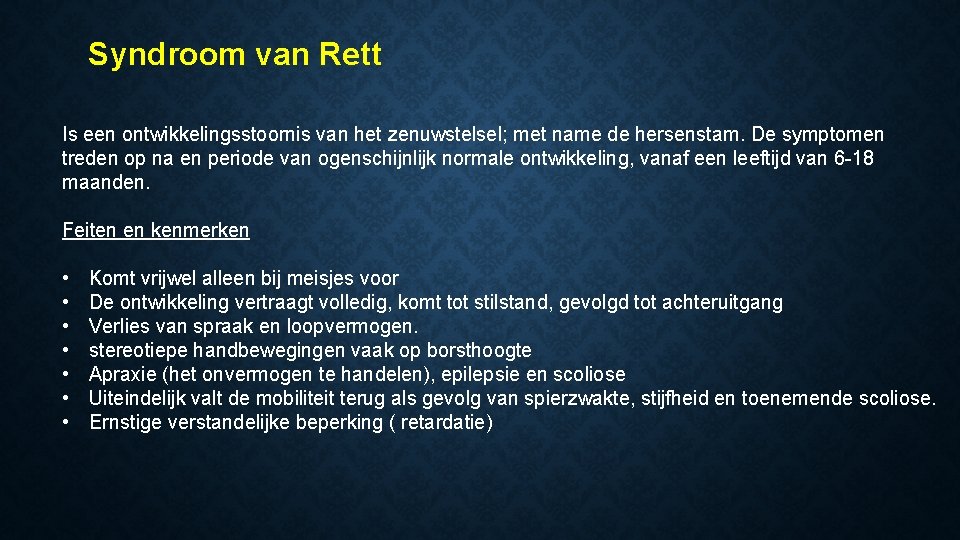 Syndroom van Rett

Is een ontwikkelingsstoornis van het zenuwstelsel; met name de hersenstam. De symptomen treden op na en periode van ogenschijnlijk normale ontwikkeling, vanaf een leeftijd van 6-18 maanden.

Feiten en kenmerken

• Komt vrijwel alleen bij meisjes voor
• De ontwikkeling vertraagt volledig, komt tot stilstand, gevolgd tot achteruitgang
• Verlies van spraak en loopvermogen.
• stereotiepe handbewegingen vaak op borsthoogte
• Apraxie (het onvermogen te handelen), epilepsie en scoliose
• Uiteindelijk valt de mobiliteit terug als gevolg van spierzwakte, stijfheid en toenemende scoliose.
• Ernstige verstandelijke beperking ( retardatie)